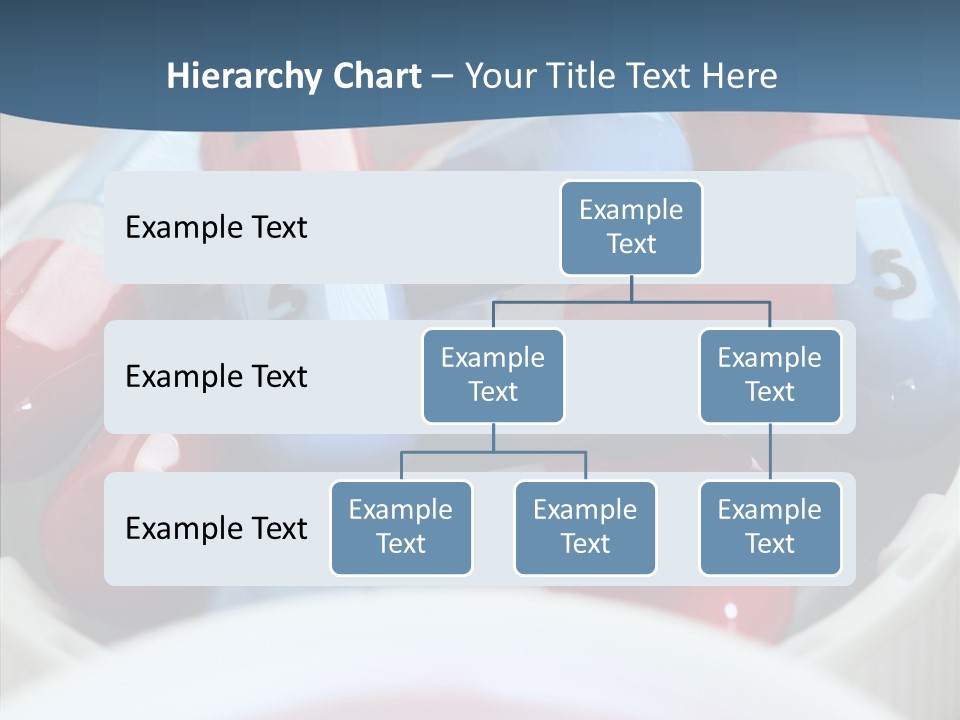 Hierarchy Chart – Your Title Text Here

Example Text

Example Text

Example Text

Example Text

Example Text

Example Text

Example Text

Example Text

Example Text